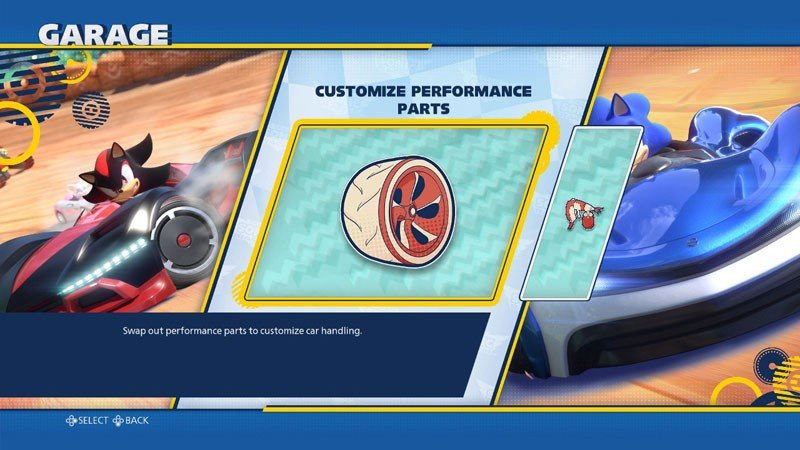 GARAGE

CUSTOMIZE PERFORMANCE PARTS

Swap out performance parts to customize car handling.

SELECT BACK